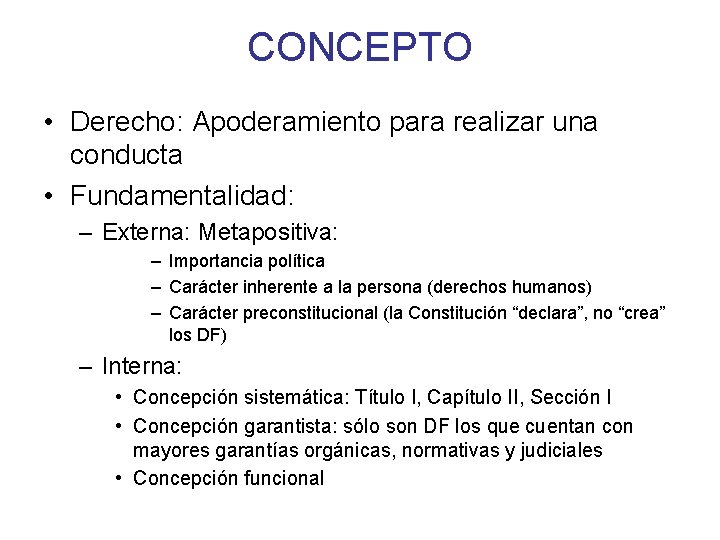 CONCEPTO

• Derecho: Apoderamiento para realizar una conducta
• Fundamentalidad:
– Externa: Metapositiva:
– Importancia política
– Carácter inherente a la persona (derechos humanos)
– Carácter preconstitucional (la Constitución “declara”, no “crea” los DF)
– Interna:
• Concepción sistemática: Título I, Capítulo II, Sección I
• Concepción garantista: sólo son DF los que cuentan con mayores garantías orgánicas, normativas y judiciales
• Concepción funcional